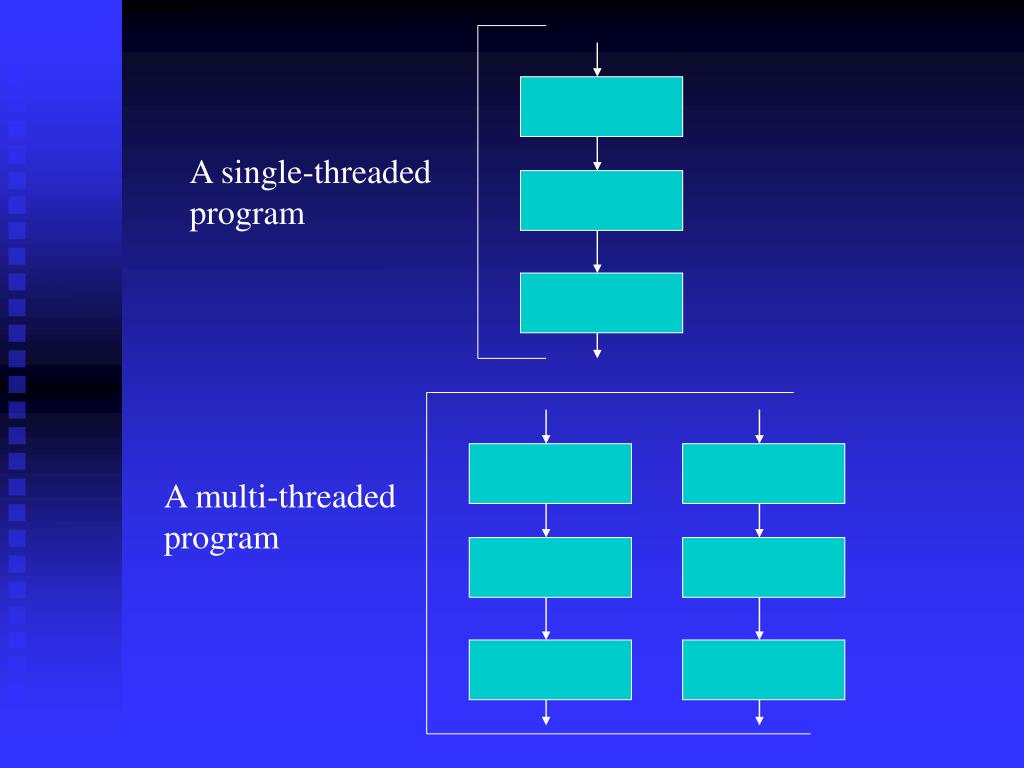 A single-threaded program

A multi-threaded program